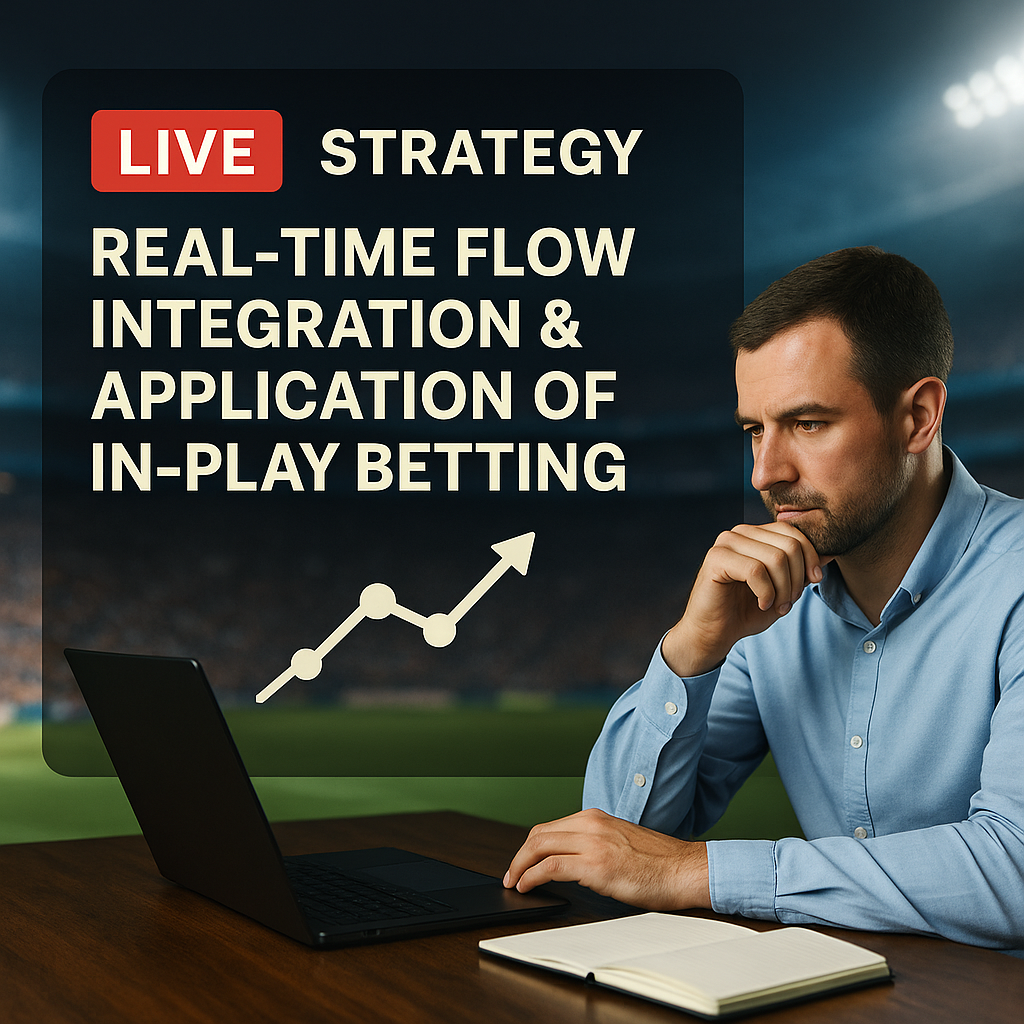 LIVE STRATEGY

REAL-TIME FLOW INTEGRATION & APPLICATION OF IN-PLAY BETTING